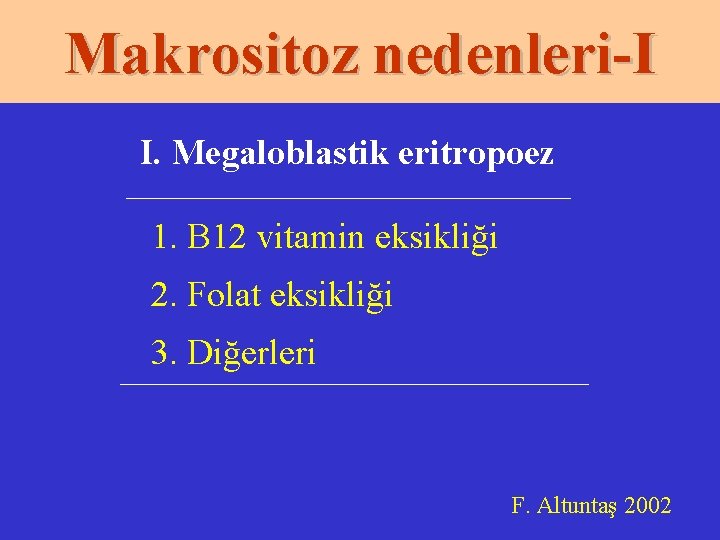 Makrositoz nedenleri-I

I. Megaloblastik eritropoez

1. B12 vitamin eksikliği

2. Folat eksikliği

3. Diğerleri

F. Altuntaş 2002